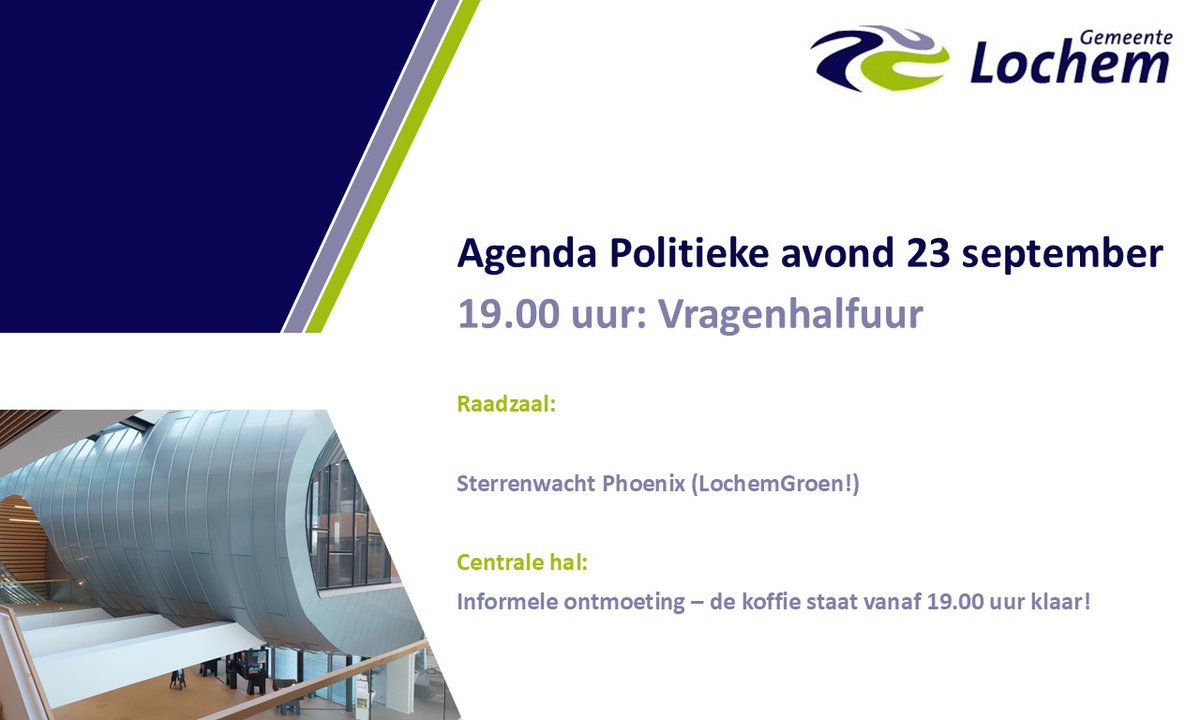 Gemeente Lochem

Agenda Politieke avond 23 september

19.00 uur: Vragenhalfuur

Raadzaal:

Sterrenwacht Phoenix (LochemGroen!)

Centrale hal:

Informele ontmoeting – de koffie staat vanaf 19.00 uur klaar!